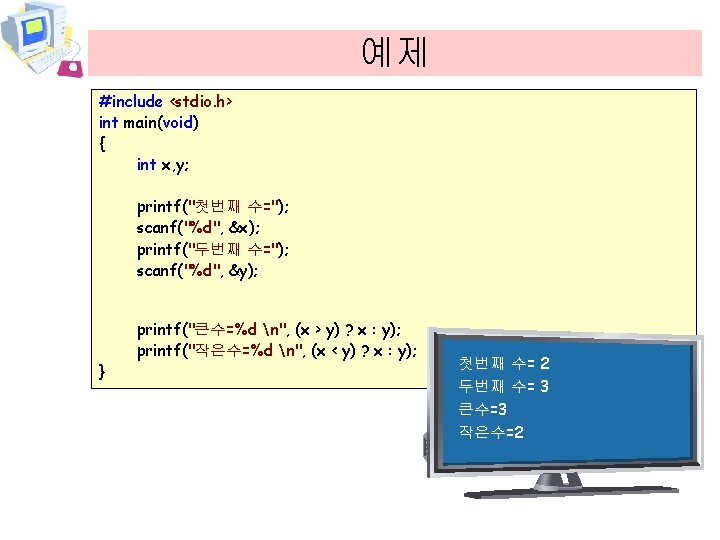 예제

#include <stdio.h>
int main(void)
{
int x,y;

printf("첫번째 수=");
scanf("%d", &x);
printf("두번째 수=");
scanf("%d", &y);

printf("큰수=%d \n", (x > y) ? x : y);
printf("작은수=%d \n", (x < y) ? x : y);
}

첫번째 수= 2
두번째 수= 3
큰수=3
작은수=2